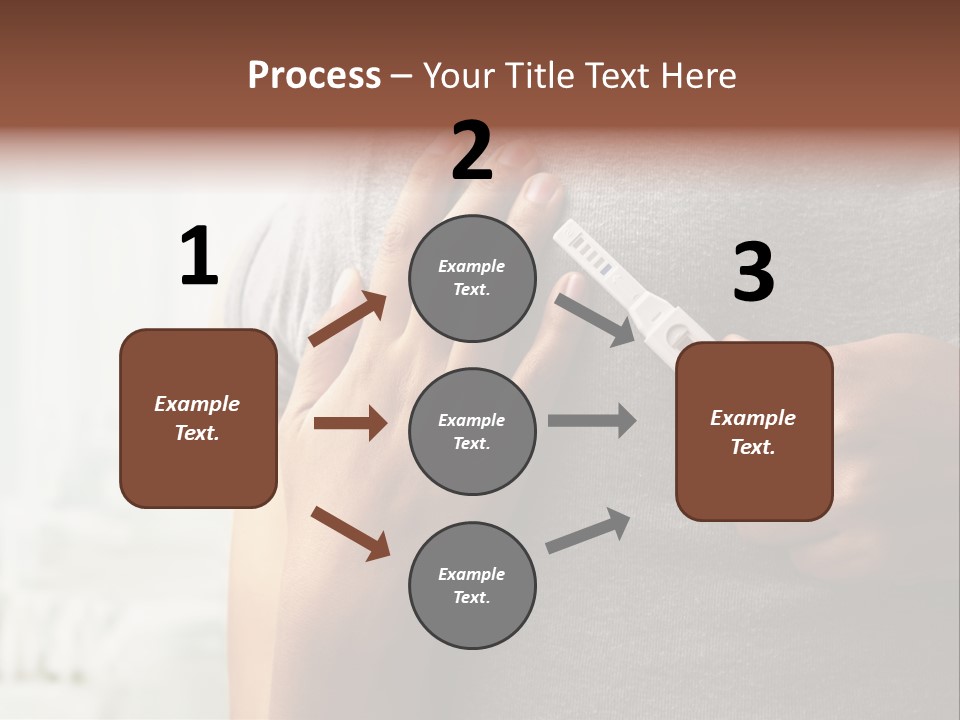 Process – Your Title Text Here

1

Example Text.

2

Example Text.

Example Text.

Example Text.

3

Example Text.